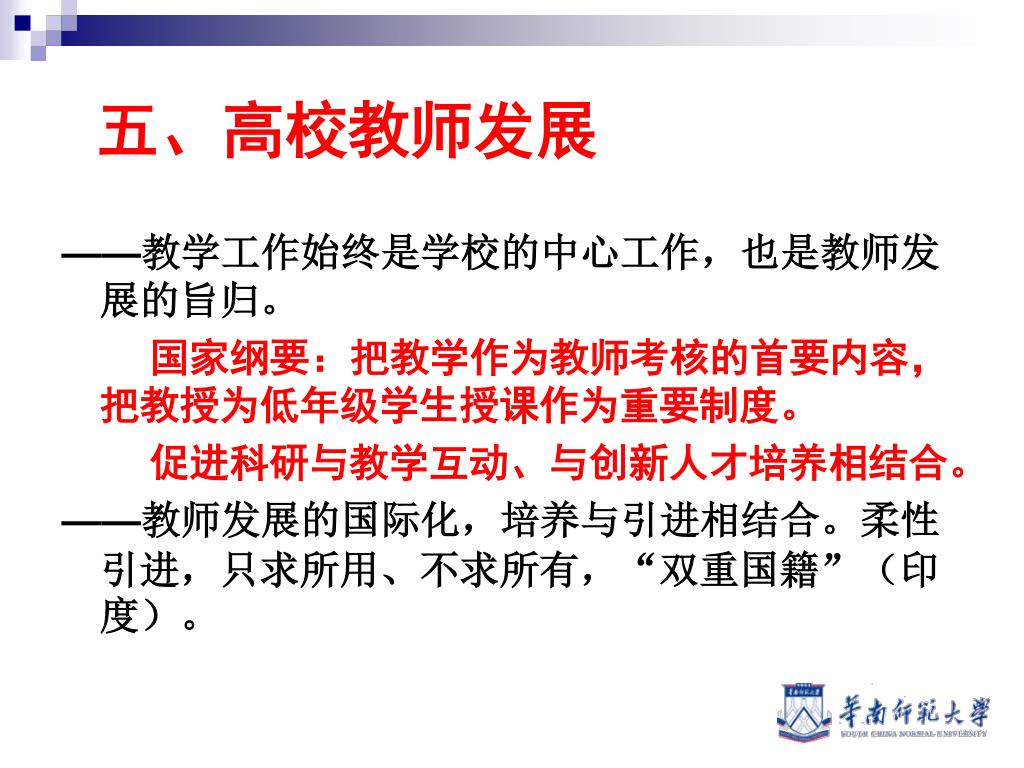 五、高校教师发展

——教学工作始终是学校的中心工作，也是教师发展的旨归。

国家纲要：把教学作为教师考核的首要内容，把教授为低年级学生授课作为重要制度。

促进科研与教学互动、与创新人才培养相结合。

——教师发展的国际化，培养与引进相结合。柔性引进，只求所用、不求所有，“双重国籍”（印度）。

华南师范大学
SOUTH CHINA NORMAL UNIVERSITY